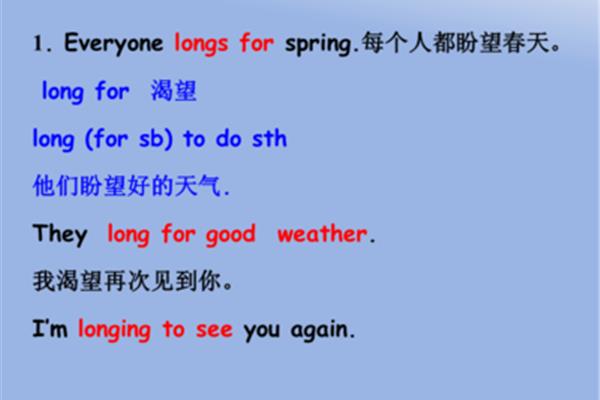 1. Everyone longs for spring.每个人都盼望春天。

long for 渴望

long (for sb) to do sth

他们盼望好的天气.

They long for good weather.

我渴望再次见到你。

I'm longing to see you again.